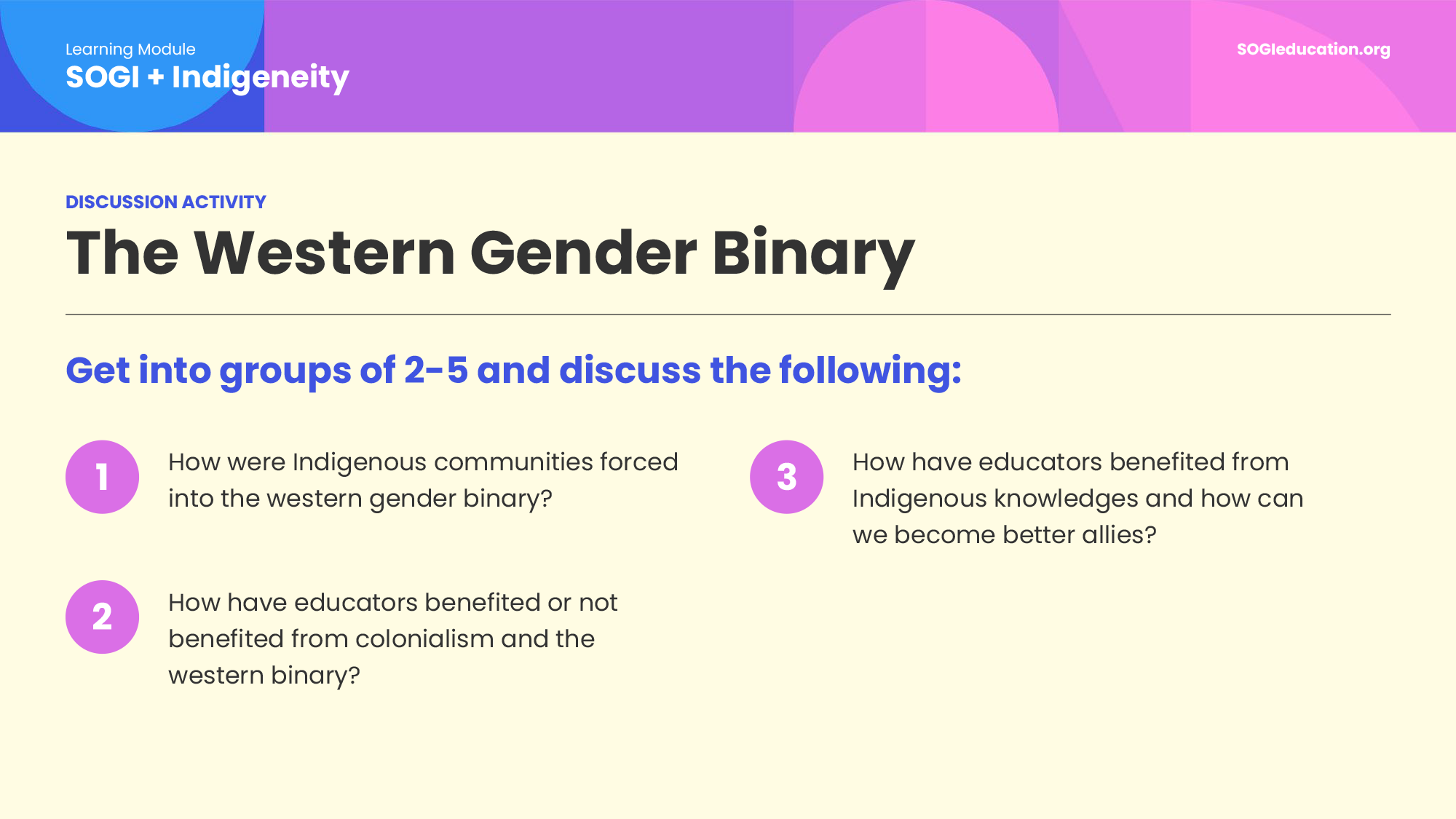 Learning Module
SOGI + Indigeneity

SOGIeducation.org

DISCUSSION ACTIVITY

The Western Gender Binary

Get into groups of 2-5 and discuss the following:

1 How were Indigenous communities forced into the western gender binary?

2 How have educators benefited or not benefited from colonialism and the western binary?

3 How have educators benefited from Indigenous knowledges and how can we become better allies?